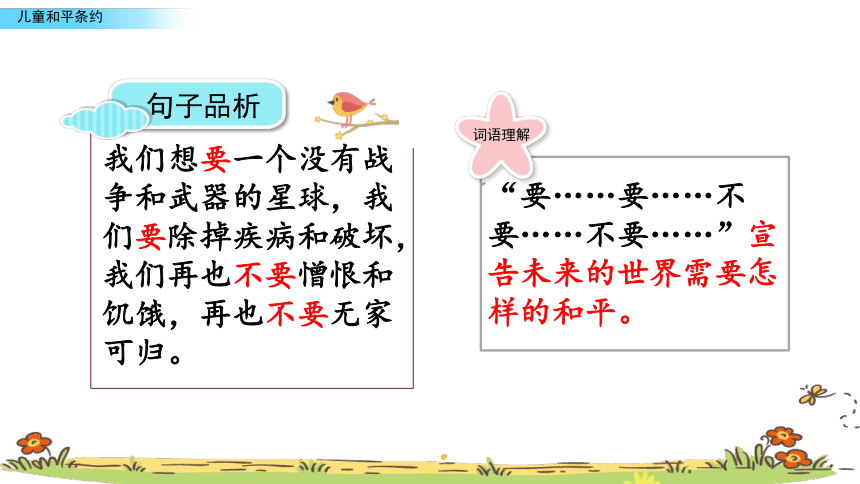 儿童和平条约

句子品析

我们想要一个没有战争和武器的星球，我们要除掉疾病和破坏，我们再也不要憎恨和饥饿，再也不要无家可归。

词语理解

“要……要……不要……不要……”宣告未来的世界需要怎样的和平。